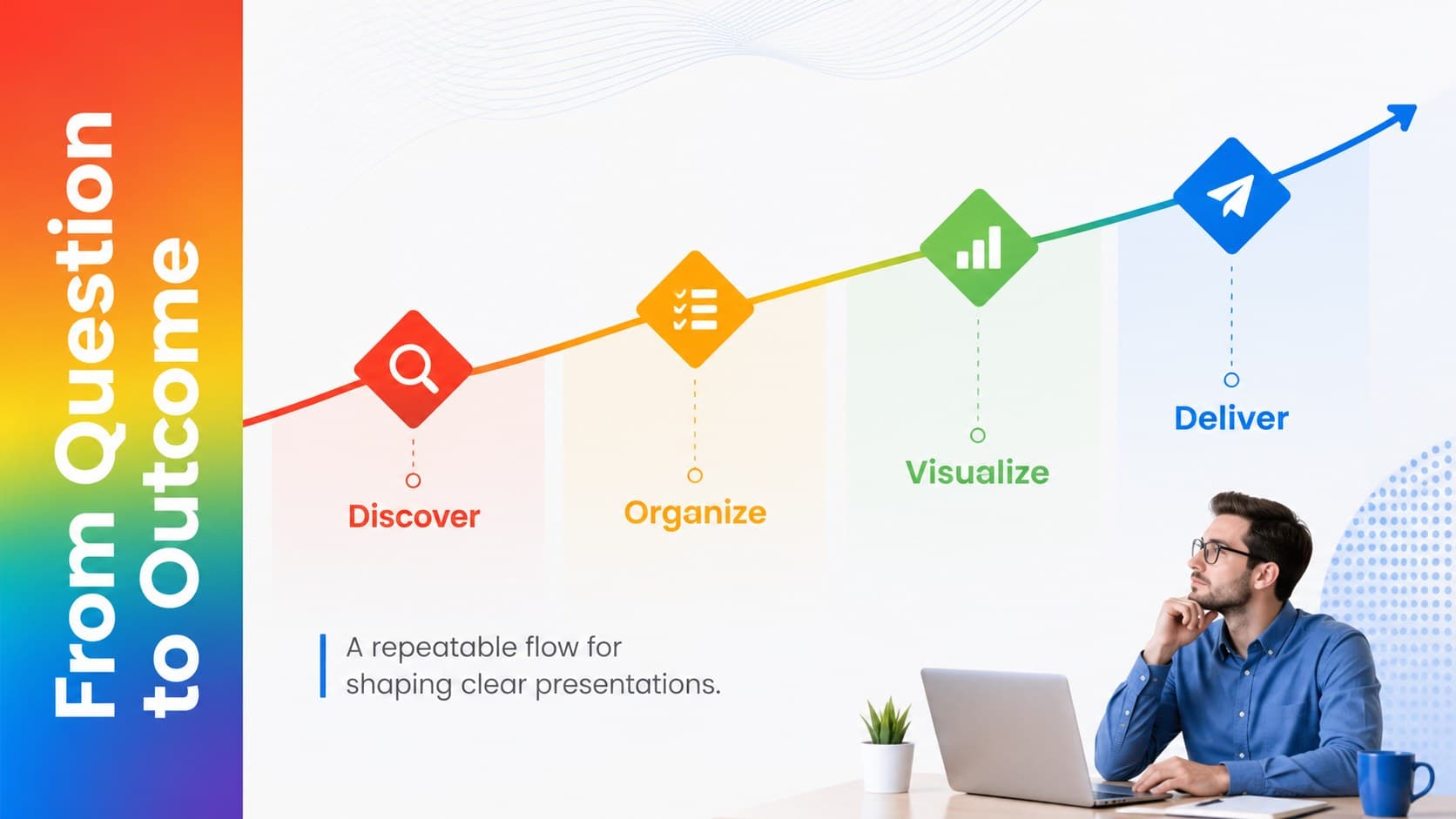 From Question to Outcome

Discover

Organize

Visualize

Deliver

A repeatable flow for shaping clear presentations.